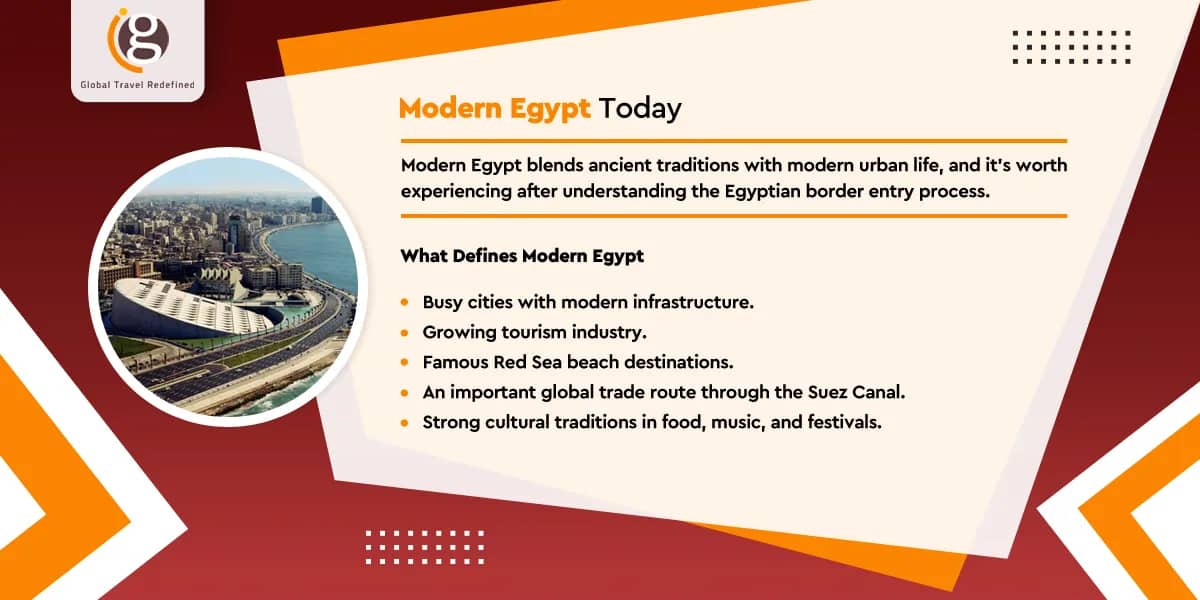 ig
Global Travel Redefined

Modern Egypt Today

Modern Egypt blends ancient traditions with modern urban life, and it's worth experiencing after understanding the Egyptian border entry process.

What Defines Modern Egypt

- Busy cities with modern infrastructure.
- Growing tourism industry.
- Famous Red Sea beach destinations.
- An important global trade route through the Suez Canal.
- Strong cultural traditions in food, music, and festivals.